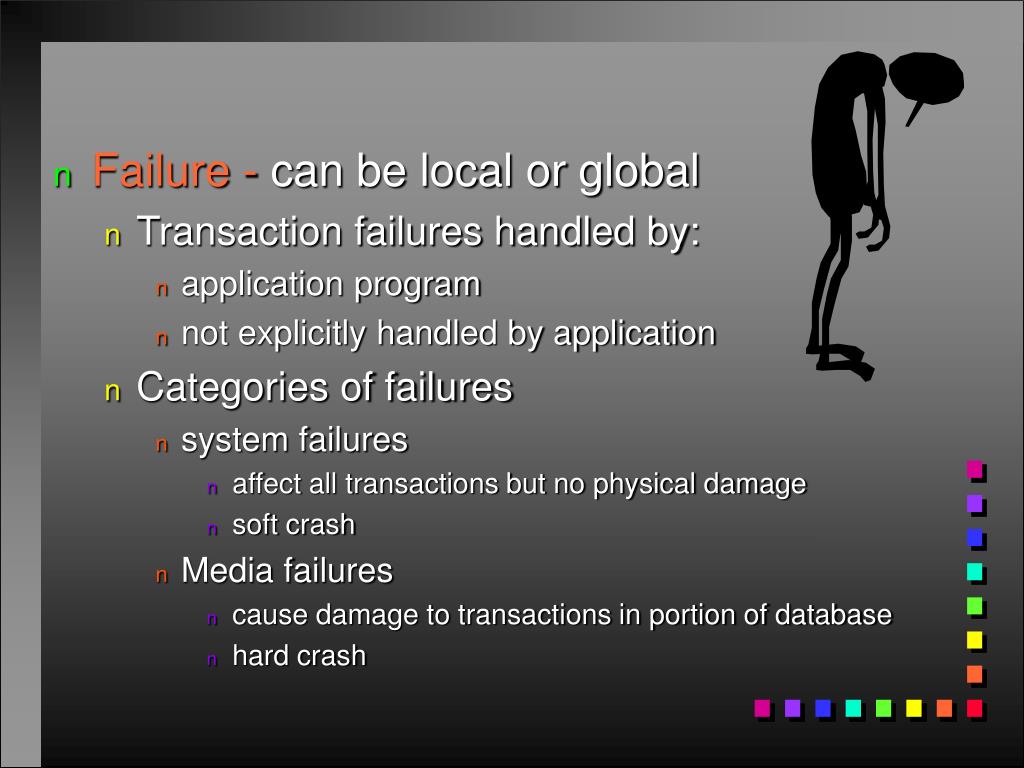 n Failure - can be local or global
n Transaction failures handled by:
n application program
n not explicitly handled by application
n Categories of failures
n system failures
n affect all transactions but no physical damage
n soft crash
n Media failures
n cause damage to transactions in portion of database
n hard crash